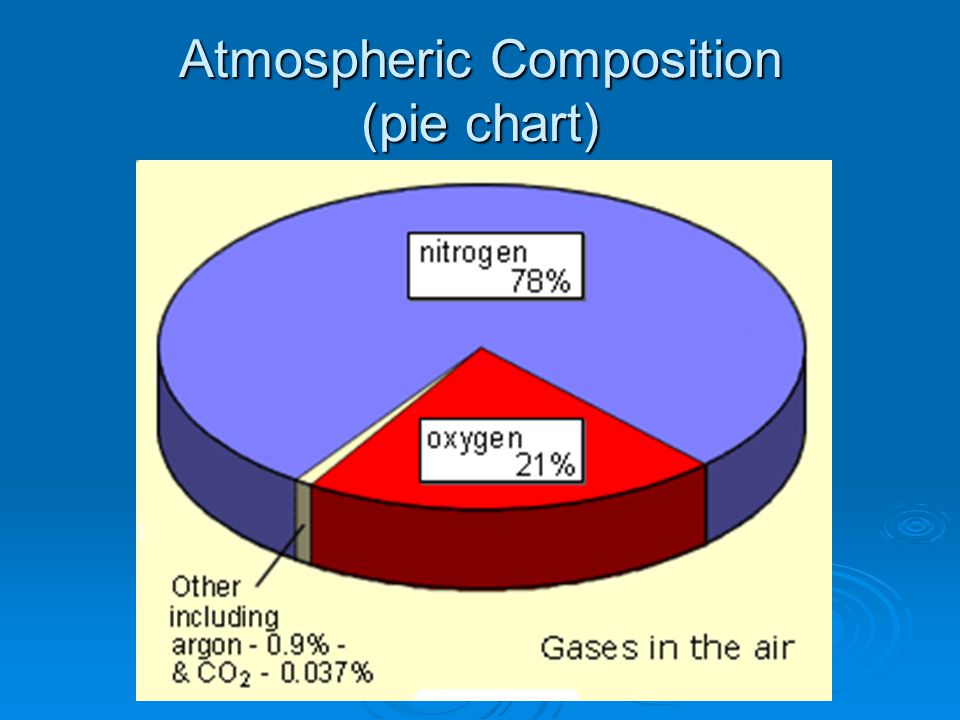 Atmospheric Composition (pie chart)

nitrogen
78%

oxygen
21%

Other including argon - 0.9% - & $CO_2$ - 0.037%

Gases in the air